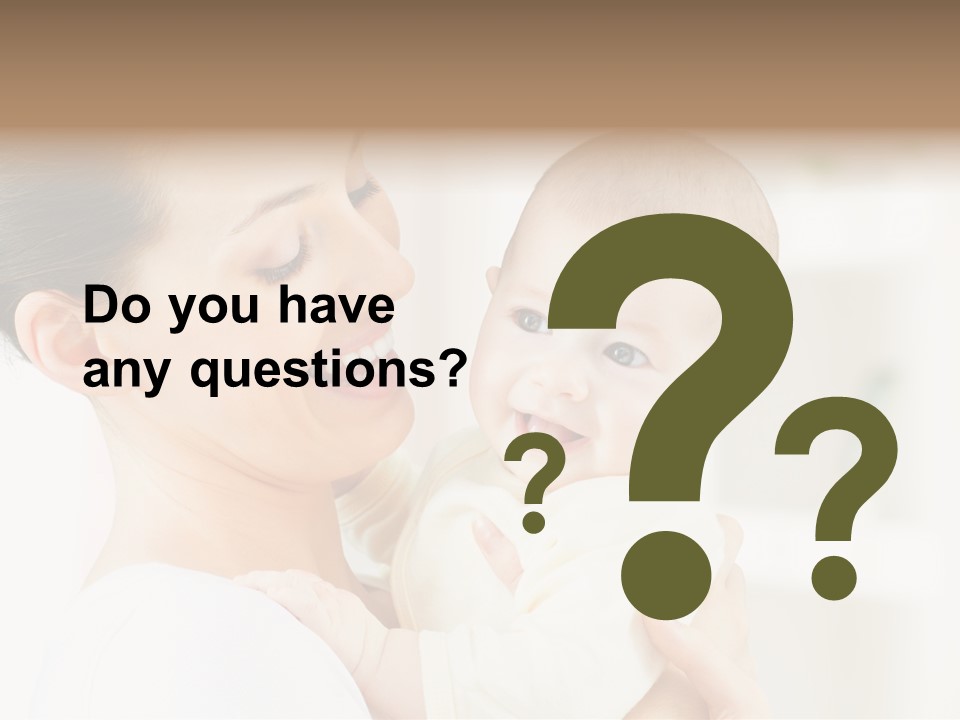 Do you have any questions?

?

?

?